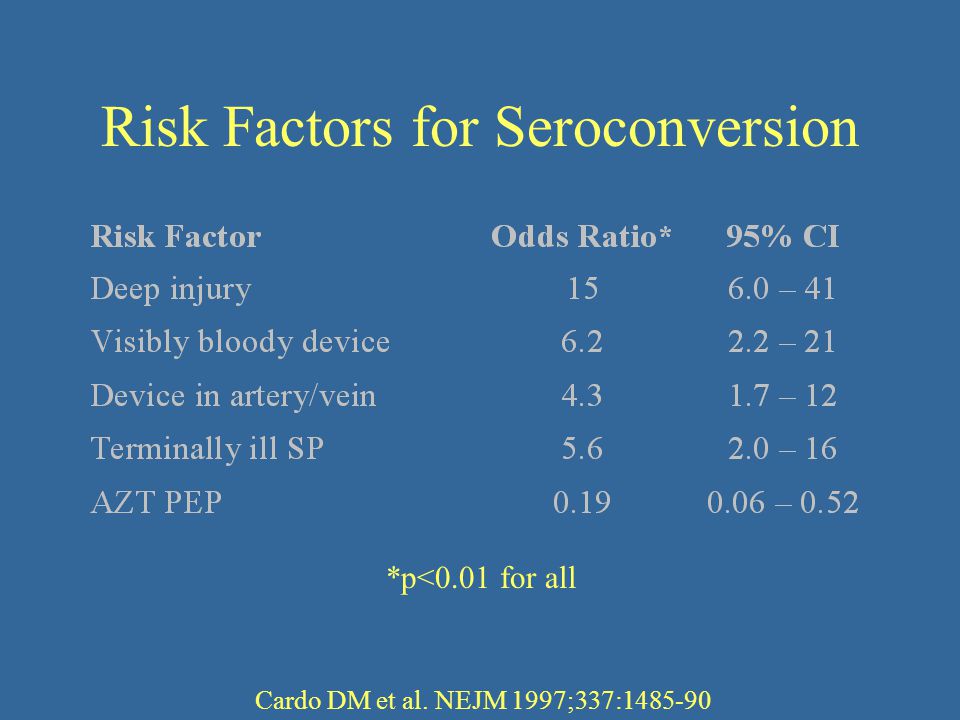 Risk Factors for Seroconversion

| Risk Factor | Odds Ratio* | 95% CI |
|---|---|---|
| Deep injury | 15 | 6.0 – 41 |
| Visibly bloody device | 6.2 | 2.2 – 21 |
| Device in artery/vein | 4.3 | 1.7 – 12 |
| Terminally ill SP | 5.6 | 2.0 – 16 |
| AZT PEP | 0.19 | 0.06 – 0.52 |

*p<0.01 for all

Cardo DM et al. NEJM 1997;337:1485-90